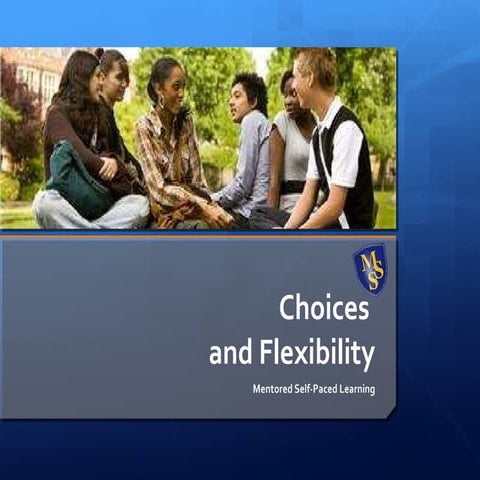 MSS

Choices and Flexibility

Mentored Self-Paced Learning